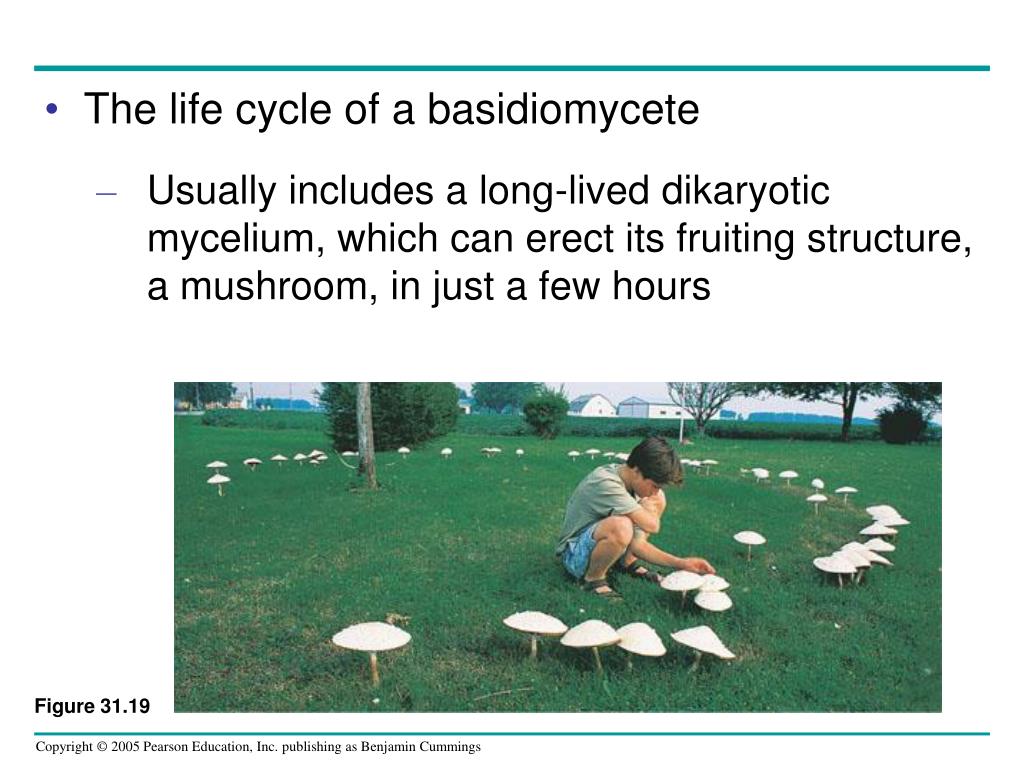 • The life cycle of a basidiomycete

– Usually includes a long-lived dikaryotic mycelium, which can erect its fruiting structure, a mushroom, in just a few hours

Figure 31.19

Copyright © 2005 Pearson Education, Inc. publishing as Benjamin Cummings